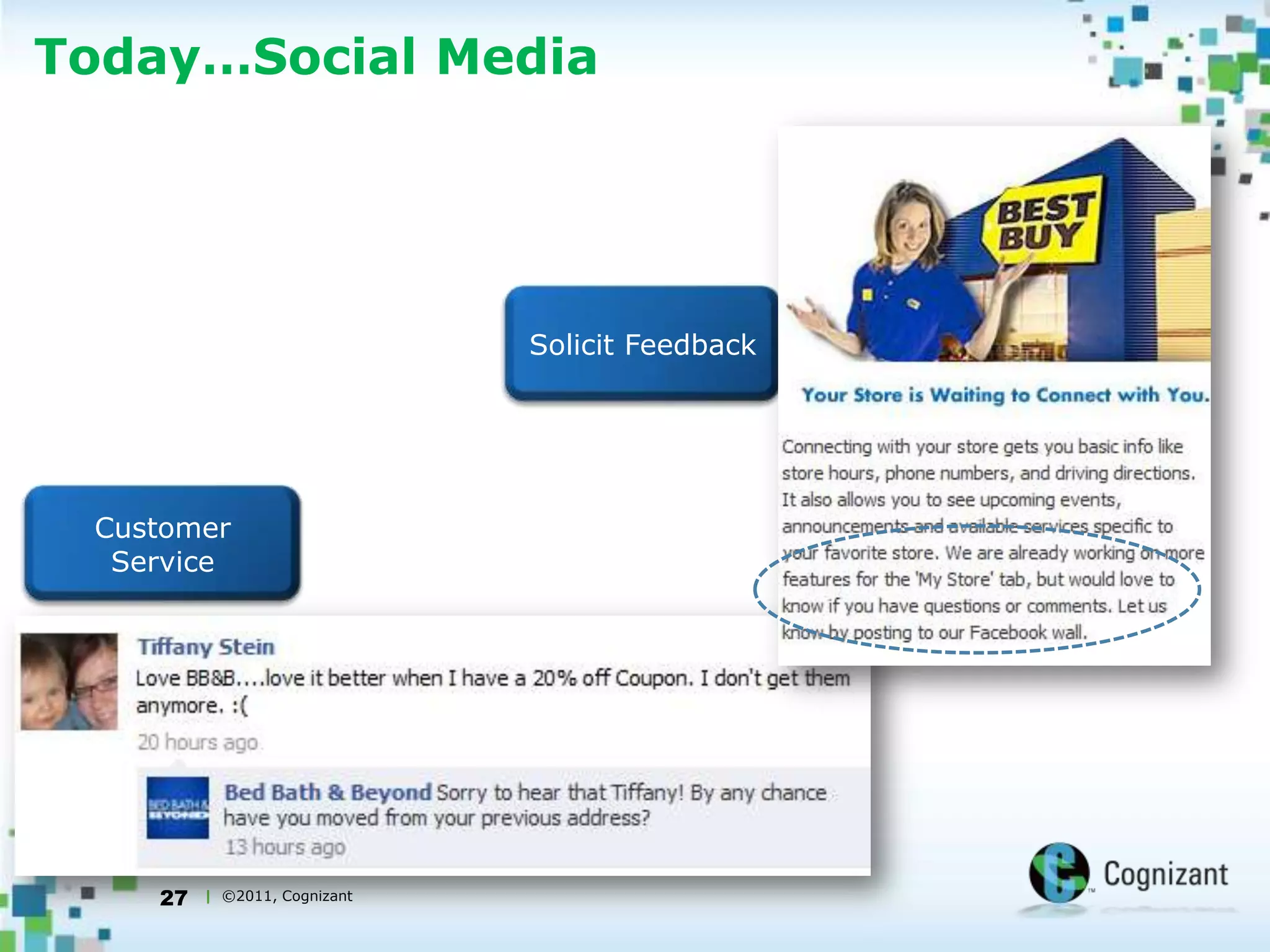 Today...Social Media

Solicit Feedback

BEST BUY

Your Store is Waiting to Connect with You.

Connecting with your store gets you basic info like store hours, phone numbers, and driving directions. It also allows you to see upcoming events, announcements and available services specific to your favorite store. We are already working on more features for the 'My Store' tab, but would love to know if you have questions or comments. Let us know by posting to our Facebook wall.

Customer Service

Tiffany Stein
Love BB&B....love it better when I have a 20% off Coupon. I don't get them anymore. :(
20 hours ago

BED BATH & BEYOND

Bed Bath & Beyond Sorry to hear that Tiffany! By any chance have you moved from your previous address?
13 hours ago

27 | ©2011, Cognizant

Cognizant